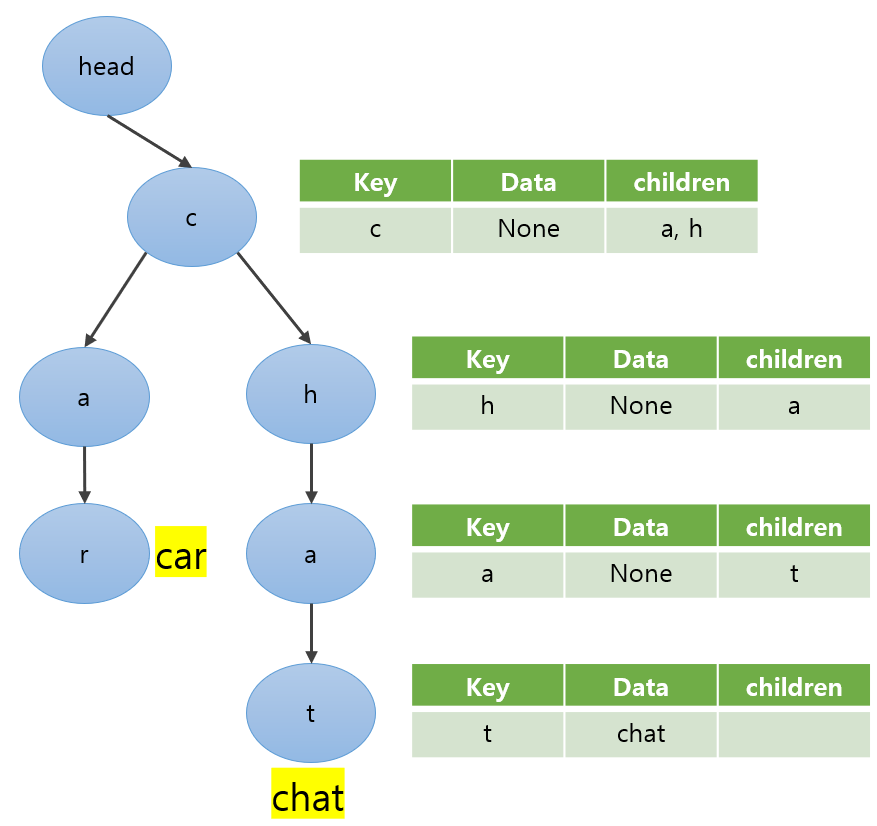 head

c

| Key | Data | children |
|---|---|---|
| c | None | a, h |

a

h

| Key | Data | children |
|---|---|---|
| h | None | a |

r

car

a

| Key | Data | children |
|---|---|---|
| a | None | t |

t

| Key | Data | children |
|---|---|---|
| t | chat | |

chat